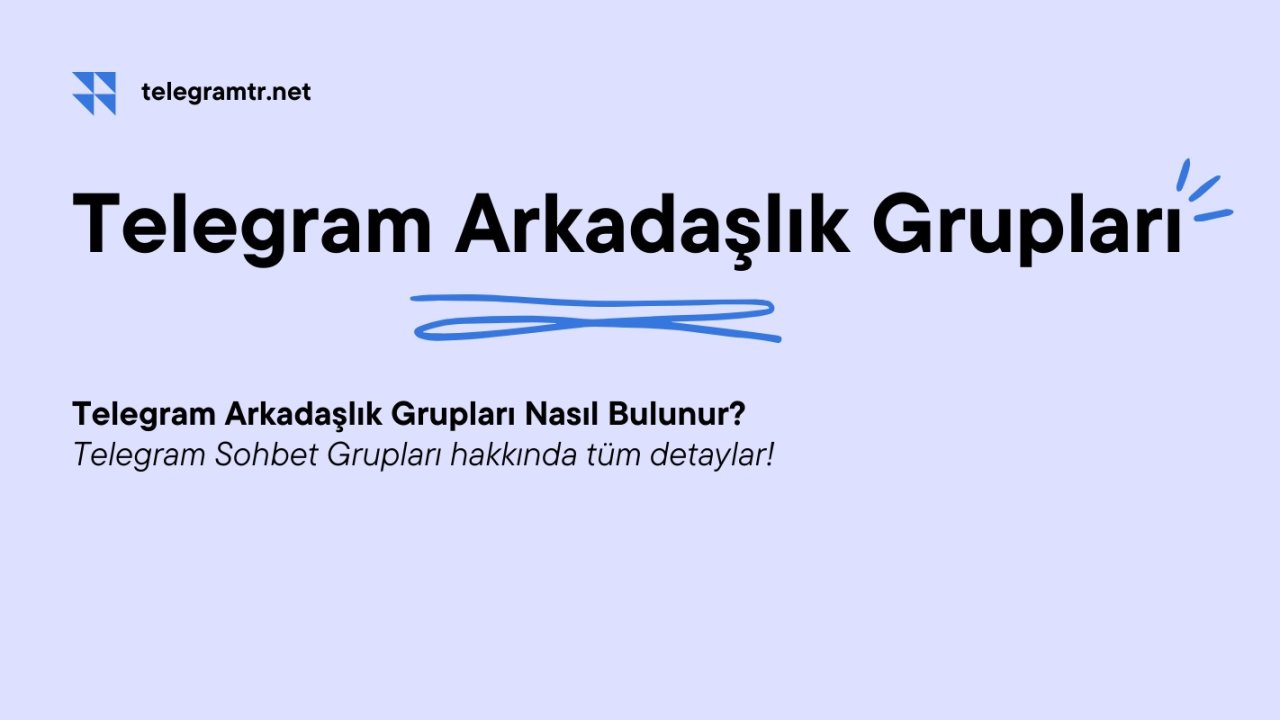 telegramtr.net

Telegram Arkadaşlık Grupları

Telegram Arkadaşlık Grupları Nasıl Bulunur?
Telegram Sohbet Grupları hakkında tüm detaylar!